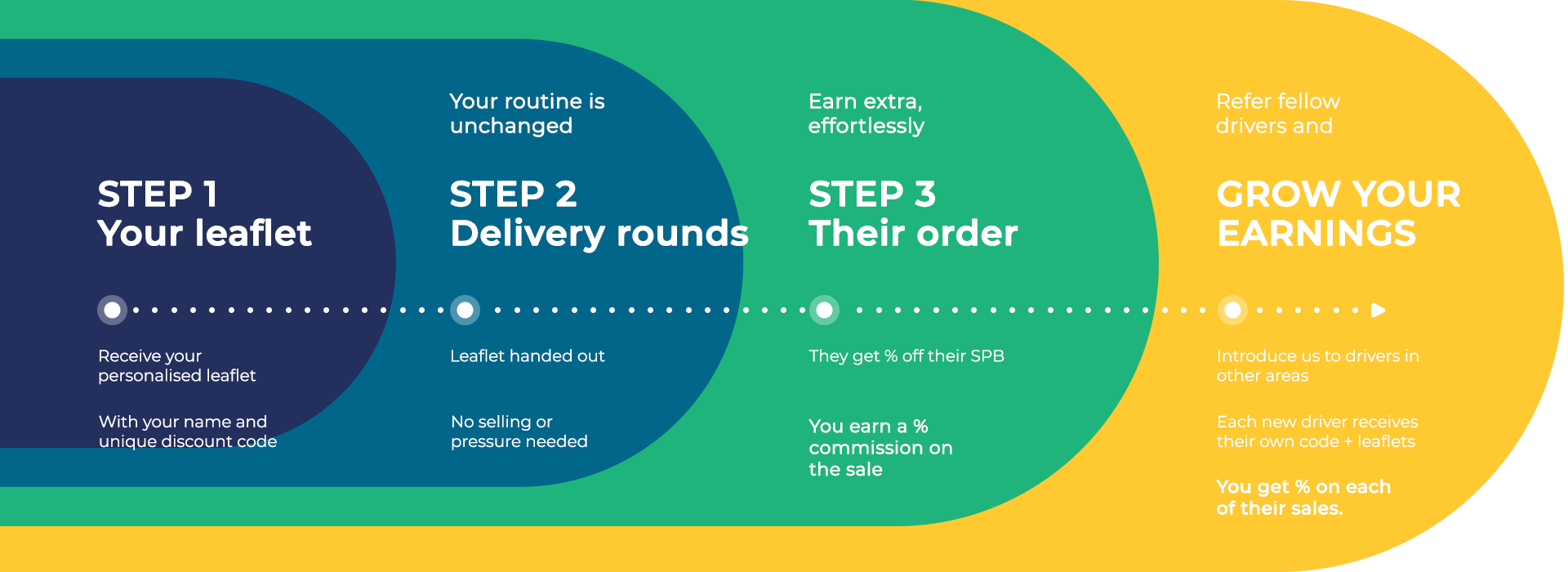 STEP 1
Your leaflet

Receive your personalised leaflet

With your name and unique discount code

Your routine is unchanged

STEP 2
Delivery rounds

Leaflet handed out

No selling or pressure needed

Earn extra, effortlessly

STEP 3
Their order

They get % off their SPB

You earn a % commission on the sale

Refer fellow drivers and

GROW YOUR EARNINGS

Introduce us to drivers in other areas

Each new driver receives their own code + leaflets

You get % on each of their sales.